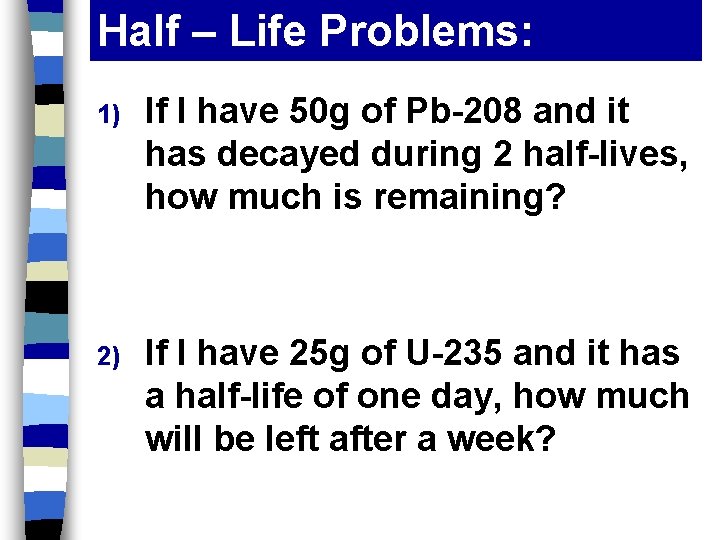 Half – Life Problems:

1) If I have 50g of Pb-208 and it has decayed during 2 half-lives, how much is remaining?

2) If I have 25g of U-235 and it has a half-life of one day, how much will be left after a week?